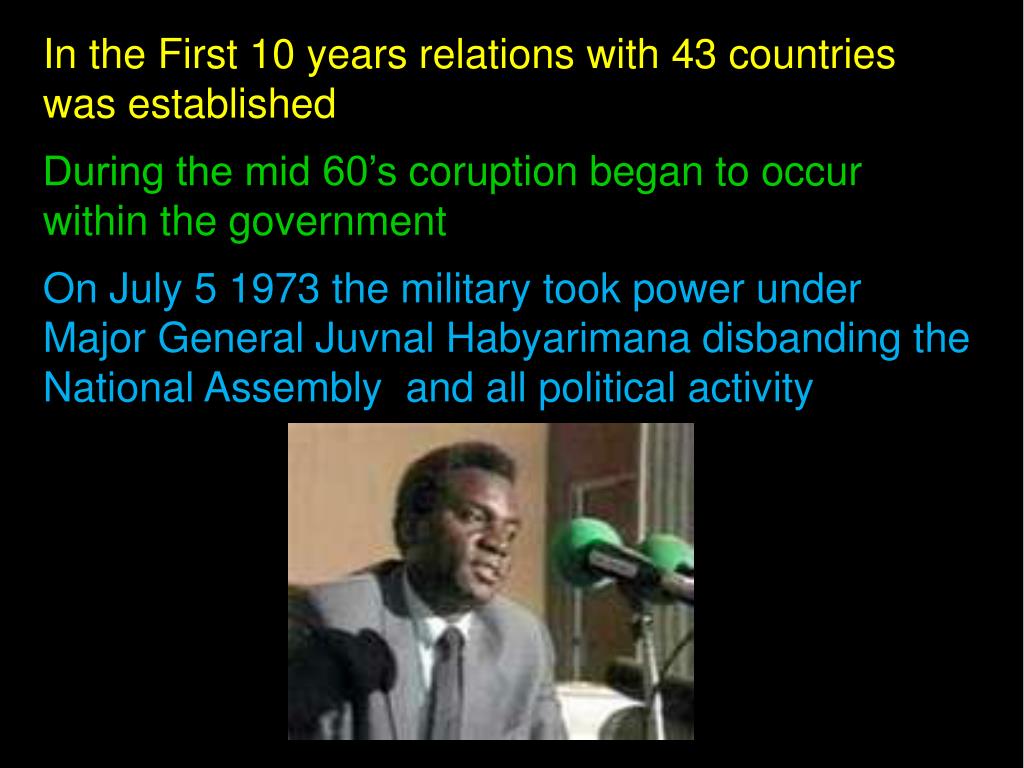 In the First 10 years relations with 43 countries was established

During the mid 60’s coruption began to occur within the government

On July 5 1973 the military took power under Major General Juvnal Habyarimana disbanding the National Assembly  and all political activity